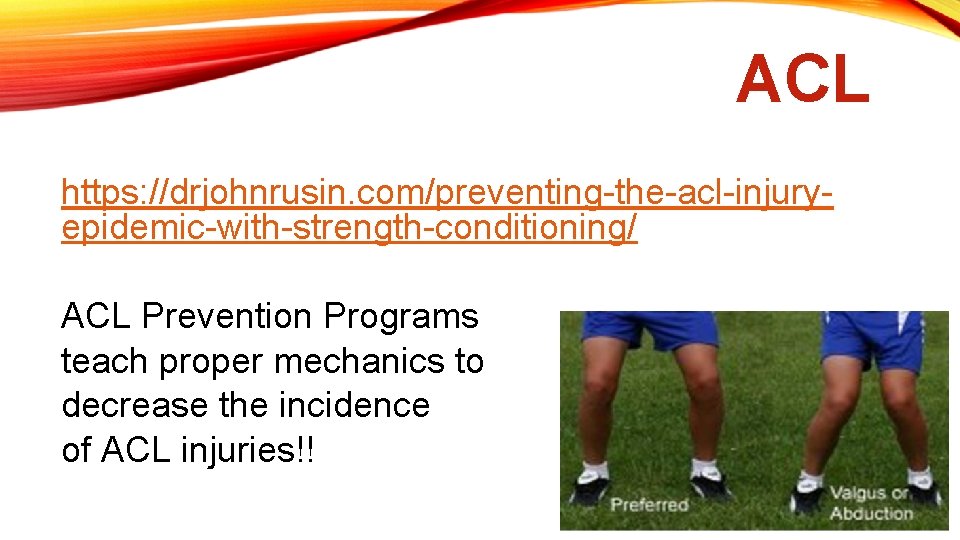 ACL

https://drjohnrusin.com/preventing-the-acl-injury-epidemic-with-strength-conditioning/

ACL Prevention Programs teach proper mechanics to decrease the incidence of ACL injuries!!

Preferred

Valgus or Abduction